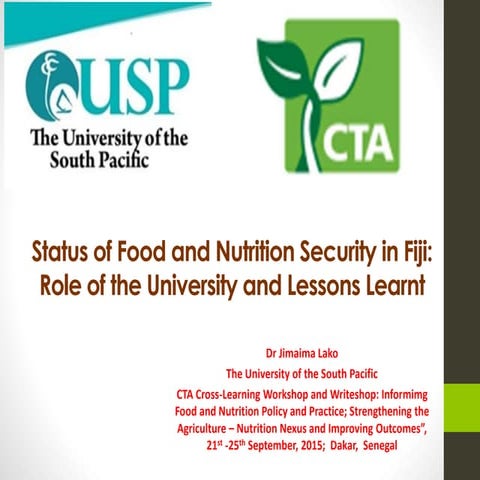 USP
The University of the South Pacific

CTA

Status of Food and Nutrition Security in Fiji: Role of the University and Lessons Learnt

Dr Jimaima Lako
The University of the South Pacific
CTA Cross-Learning Workshop and Writeshop: Informimg Food and Nutrition Policy and Practice; Strengthening the Agriculture – Nutrition Nexus and Improving Outcomes", 21$^{st}$ -25$^{th}$ September, 2015; Dakar, Senegal